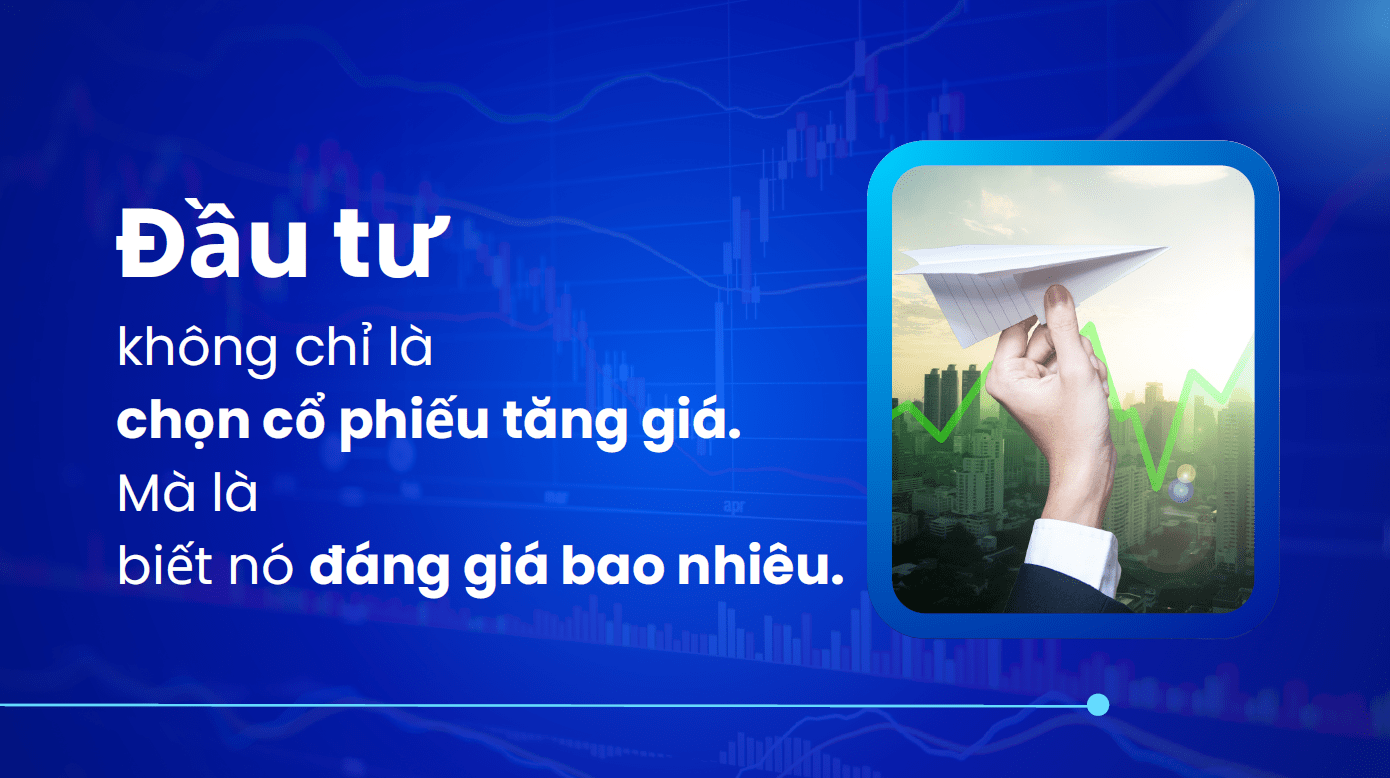 Đầu tư

không chỉ là
chọn cổ phiếu tăng giá.
Mà là
biết nó đáng giá bao nhiêu.